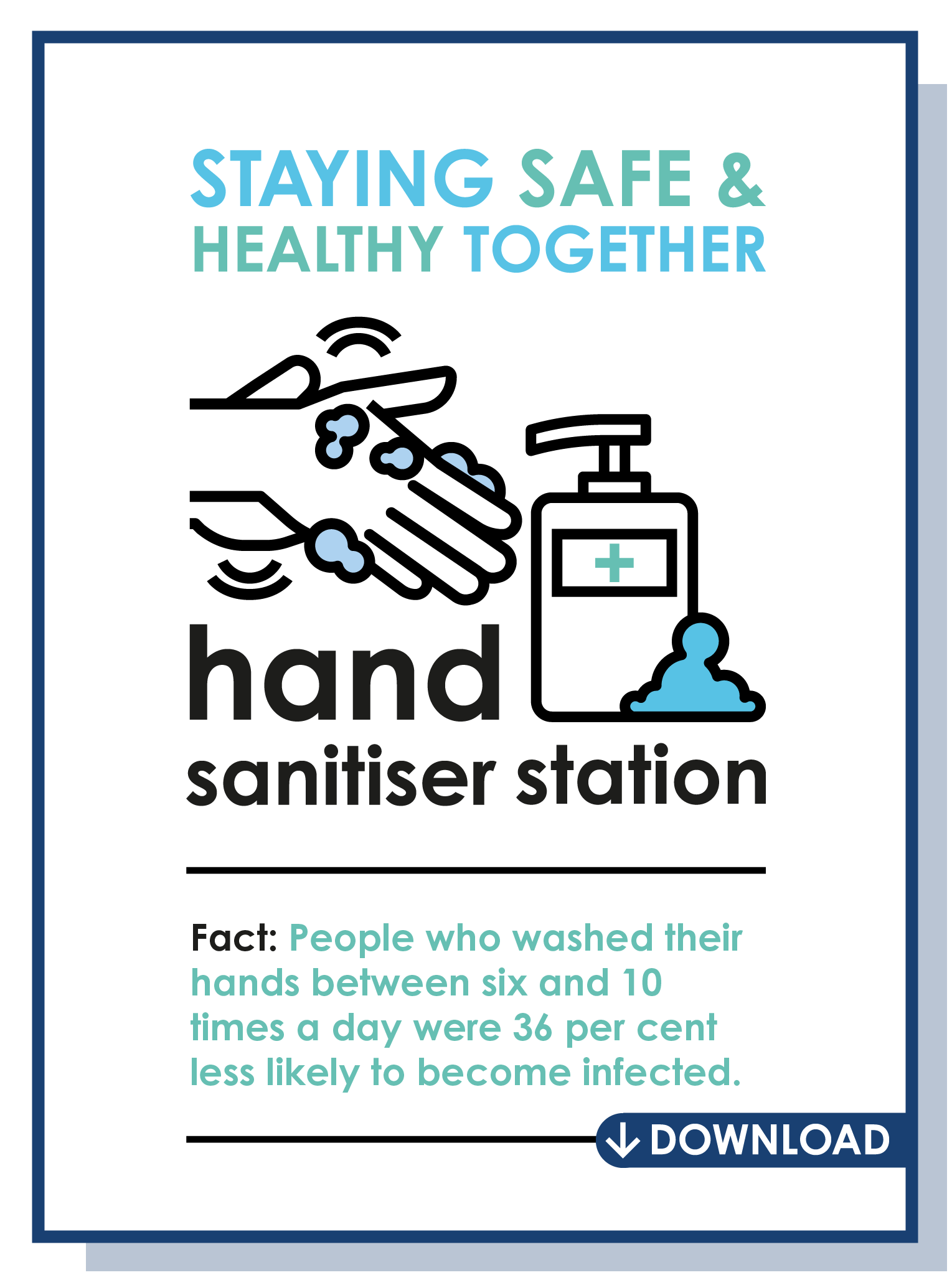 STAYING SAFE &
HEALTHY TOGETHER

hand
sanitiser station

Fact: People who washed their hands between six and 10 times a day were 36 per cent less likely to become infected.

DOWNLOAD